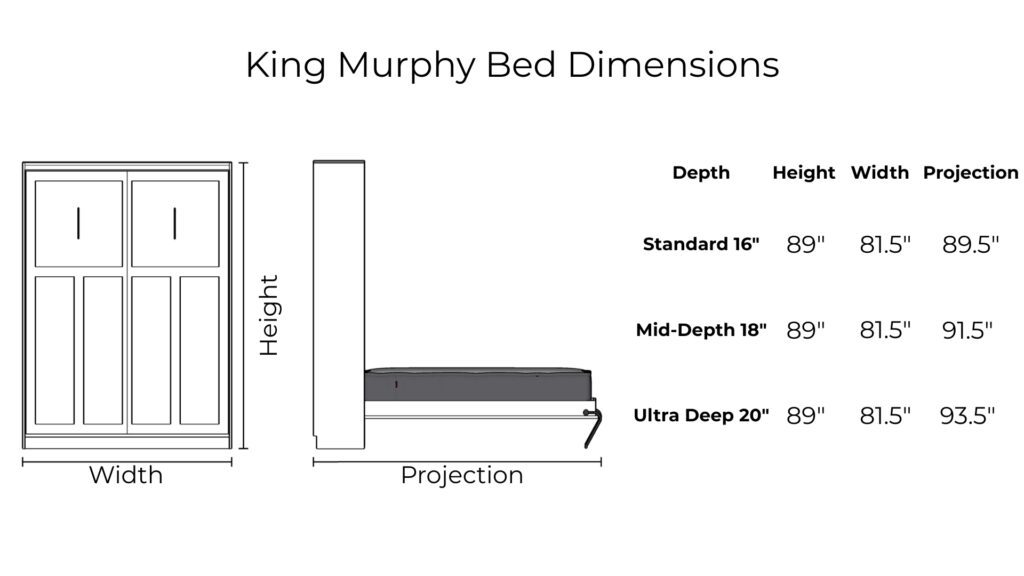 King Murphy Bed Dimensions

Height

Width

Projection

| Depth | Height | Width | Projection |
|---|---|---|---|
| Standard 16" | 89" | 81.5" | 89.5" |
| Mid-Depth 18" | 89" | 81.5" | 91.5" |
| Ultra Deep 20" | 89" | 81.5" | 93.5" |